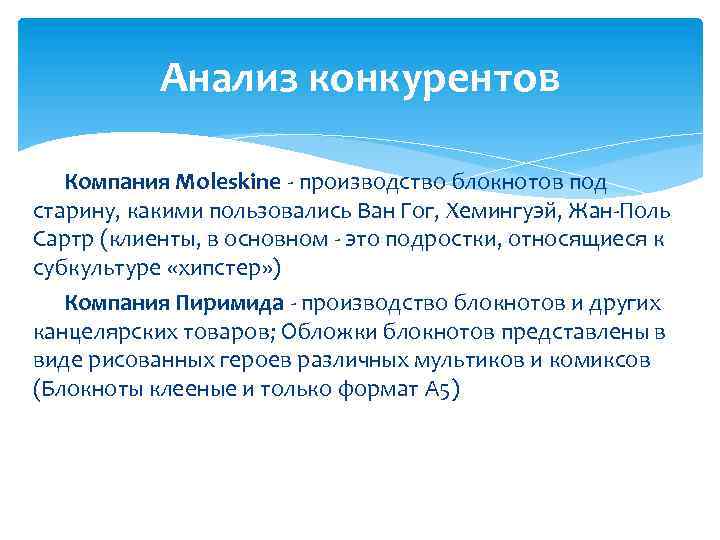 Анализ конкурентов

Компания Moleskine - производство блокнотов под старину, какими пользовались Ван Гог, Хемингуэй, Жан-Поль Сартр (клиенты, в основном - это подростки, относящиеся к субкультуре «хипстер»)

Компания Пиримида - производство блокнотов и других канцелярских товаров; Обложки блокнотов представлены в виде рисованных героев различных мультиков и комиксов (Блокноты клееные и только формат А5)